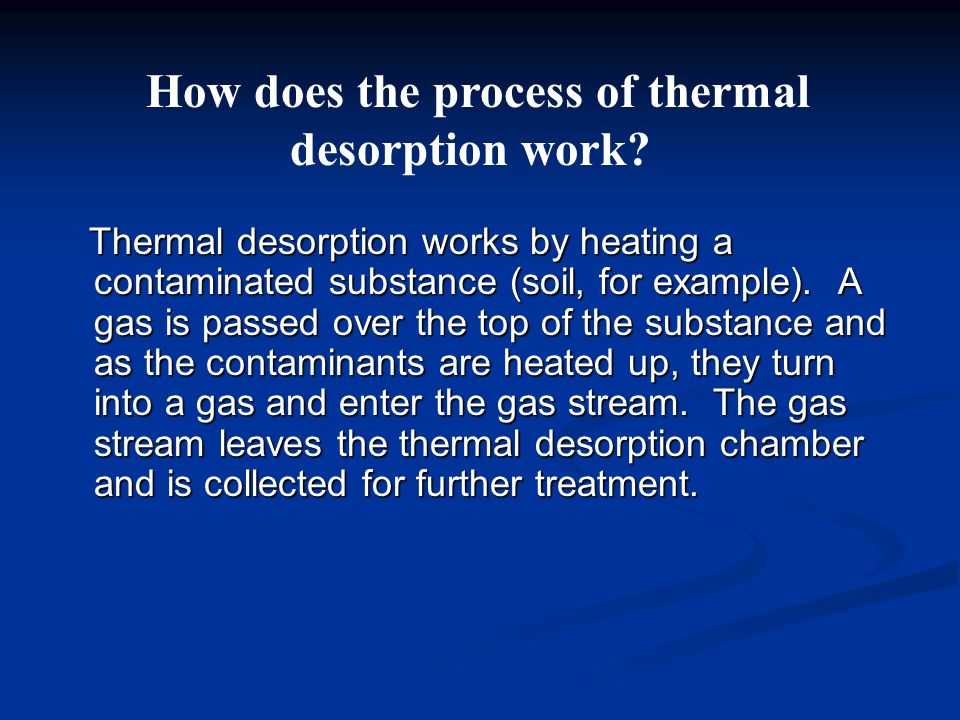 How does the process of thermal desorption work?

Thermal desorption works by heating a contaminated substance (soil, for example). A gas is passed over the top of the substance and as the contaminants are heated up, they turn into a gas and enter the gas stream. The gas stream leaves the thermal desorption chamber and is collected for further treatment.